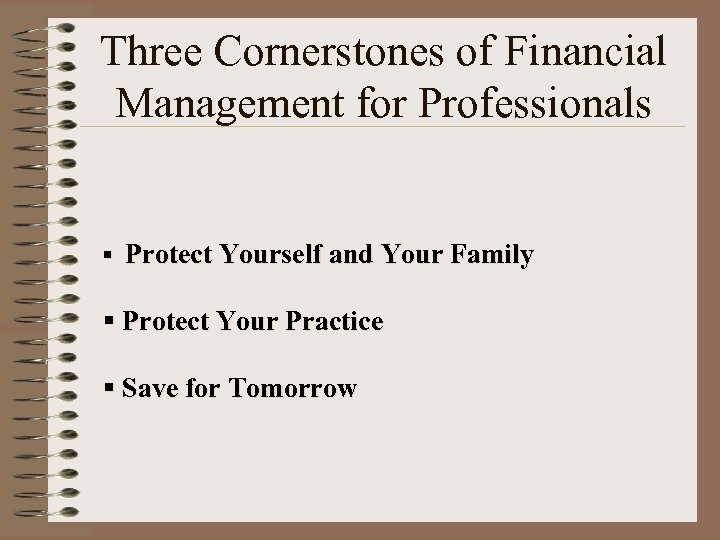 Three Cornerstones of Financial Management for Professionals

▪ Protect Yourself and Your Family

▪ Protect Your Practice

▪ Save for Tomorrow